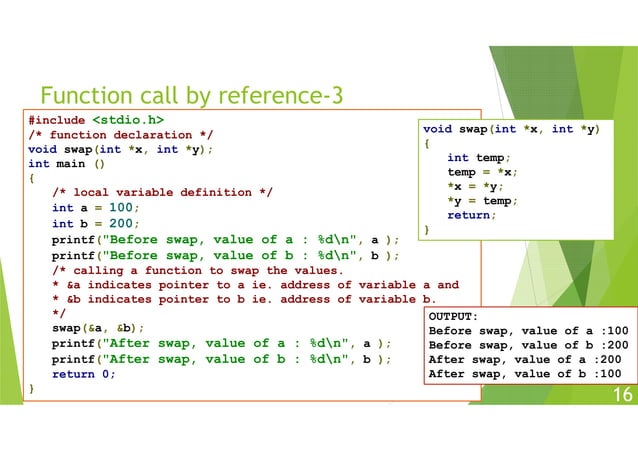 Function call by reference-3

#include <stdio.h>
/* function declaration */
void swap(int *x, int *y);
int main ()
{
/* local variable definition */
int a = 100;
int b = 200;
printf("Before swap, value of a : %d\n", a );
printf("Before swap, value of b : %d\n", b );
/* calling a function to swap the values.
* &a indicates pointer to a ie. address of variable a and
* &b indicates pointer to b ie. address of variable b.
*/
swap(&a, &b);
printf("After swap, value of a : %d\n", a );
printf("After swap, value of b : %d\n", b );
return 0;
}

void swap(int *x, int *y)
{
int temp;
temp = *x;
*x = *y;
*y = temp;
return;
}

OUTPUT:
Before swap, value of a :100
Before swap, value of b :200
After swap, value of a :200
After swap, value of b :100

16